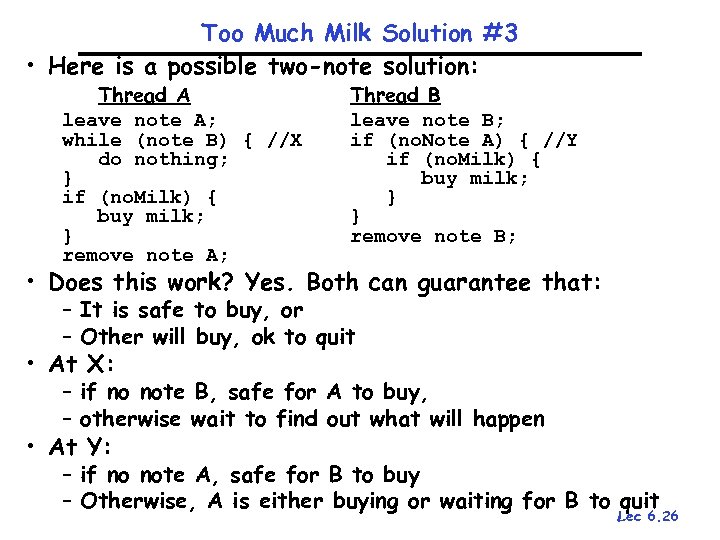 Too Much Milk Solution #3

• Here is a possible two-note solution:

Thread A

leave note A;
while (note B) { //X
  do nothing;
}
if (noMilk) {
  buy milk;
}
remove note A;

Thread B

leave note B;
if (noNote A) { //Y
  if (noMilk) {
    buy milk;
  }
}
remove note B;

• Does this work? Yes. Both can guarantee that:
– It is safe to buy, or
– Other will buy, ok to quit

• At X:
– if no note B, safe for A to buy,
– otherwise wait to find out what will happen

• At Y:
– if no note A, safe for B to buy
– Otherwise, A is either buying or waiting for B to quit

Lec 6.26